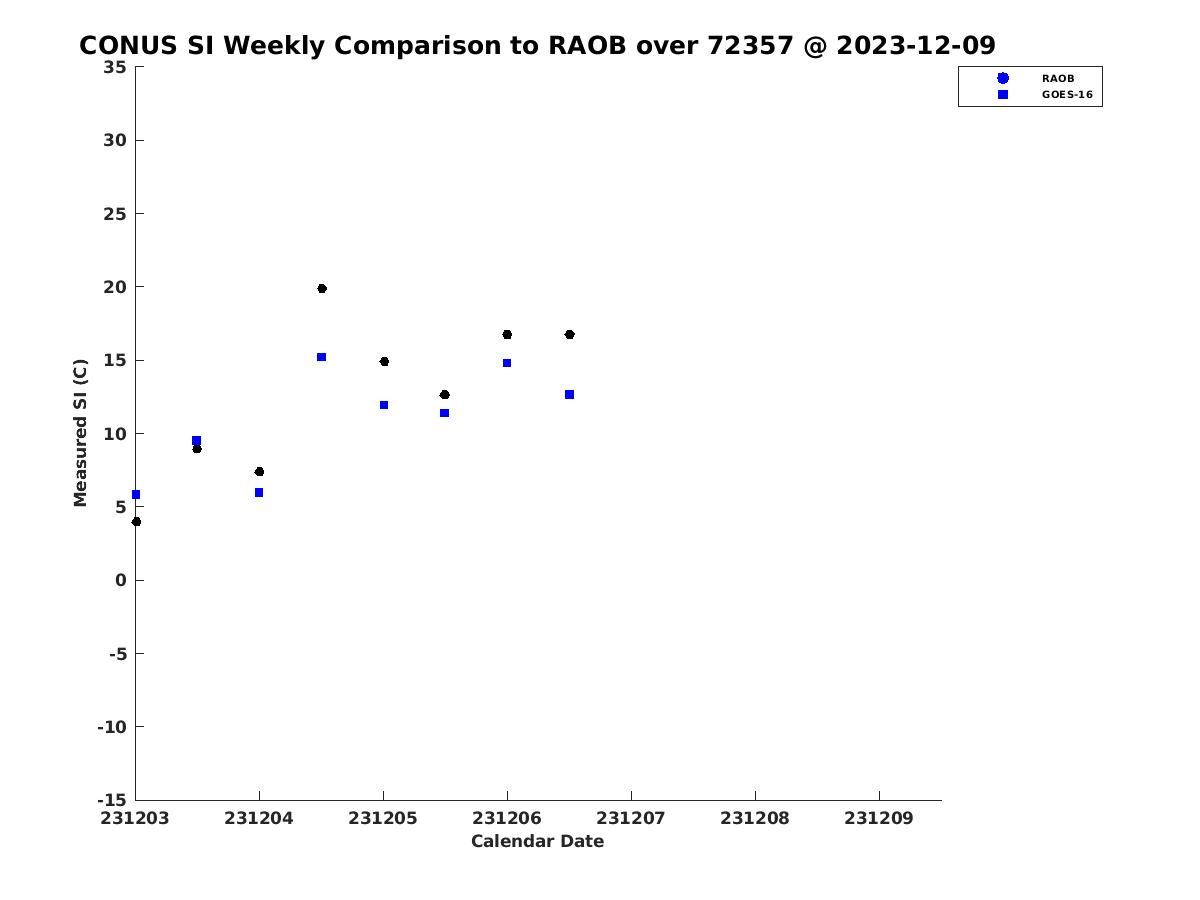 CONUS SI Weekly Comparison to RAOB over 72357 @ 2023-12-09

RAOB
GOES-16

Measured SI (C)

35
30
25
20
15
10
5
0
-5
-10
-15

231203
231204
231205
231206
231207
231208
231209

Calendar Date